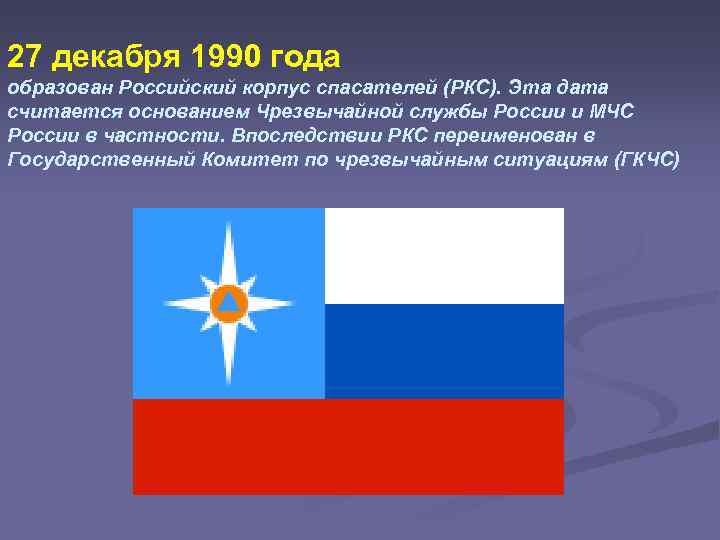 27 декабря 1990 года
образован Российский корпус спасателей (РКС). Эта дата считается основанием Чрезвычайной службы России и МЧС России в частности. Впоследствии РКС переименован в Государственный Комитет по чрезвычайным ситуациям (ГКЧС)